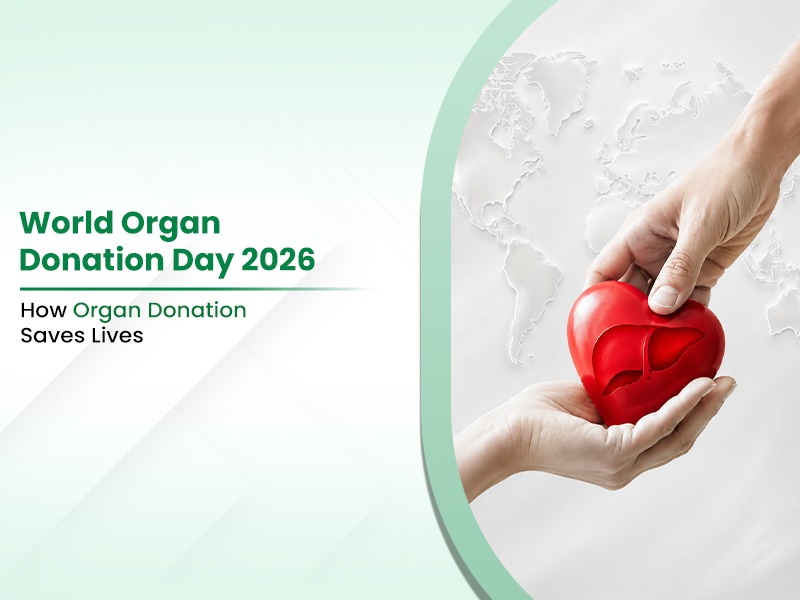 World Organ Donation Day 2026

How Organ Donation Saves Lives